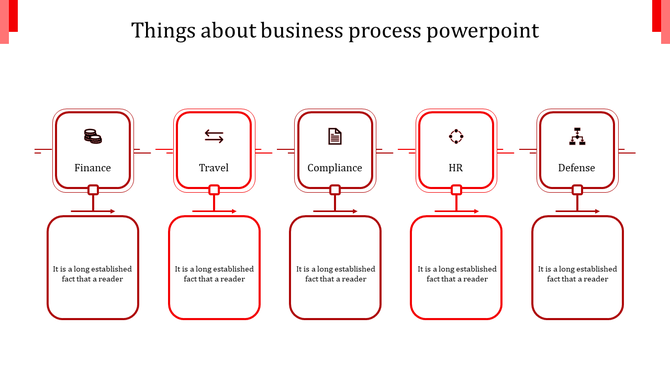 Things about business process powerpoint

Finance

Travel

Compliance

HR

Defense

It is a long established fact that a reader

It is a long established fact that a reader

It is a long established fact that a reader

It is a long established fact that a reader

It is a long established fact that a reader